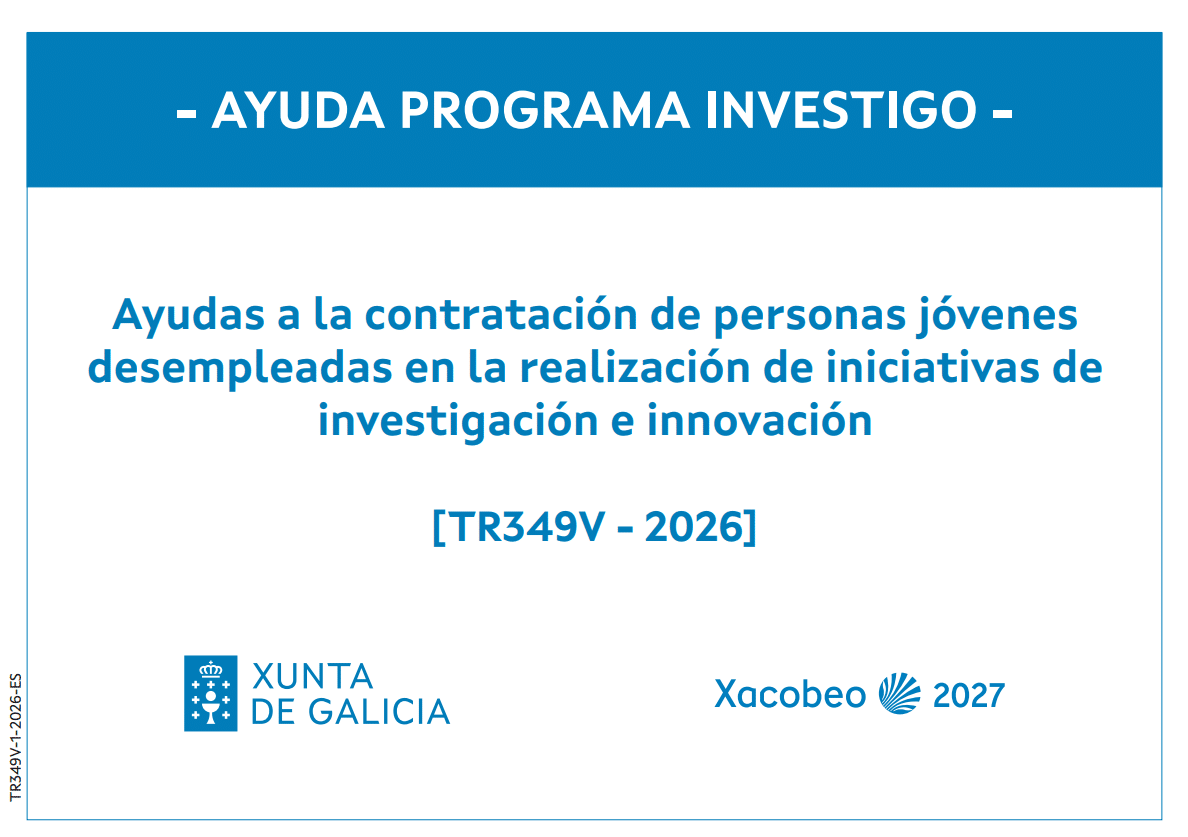 - AYUDA PROGRAMA INVESTIGO -

Ayudas a la contratación de personas jóvenes desempleadas en la realización de iniciativas de investigación e innovación

[TR349V - 2026]

XUNTA DE GALICIA

Xacobeo 2027

TR349V-1-2026-ES